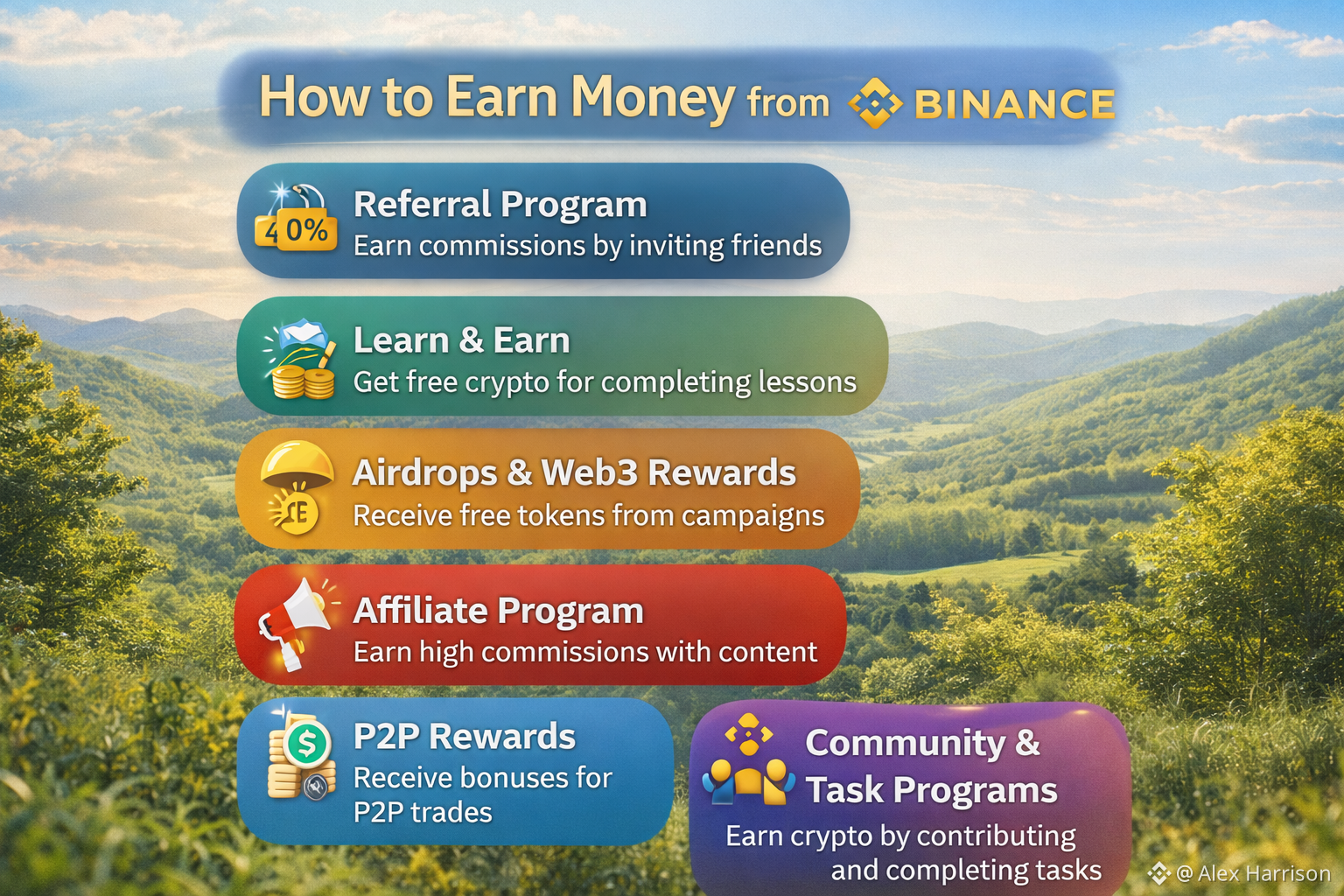 How to Earn Money from BINANCE

40%

Referral Program
Earn commissions by inviting friends

Learn & Earn
Get free crypto for completing lessons

Airdrops & Web3 Rewards
Receive free tokens from campaigns

Affiliate Program
Earn high commissions with content

P2P Rewards
Receive bonuses for P2P trades

Community & Task Programs
Earn crypto by contributing and completing tasks

@ Alex Harrison